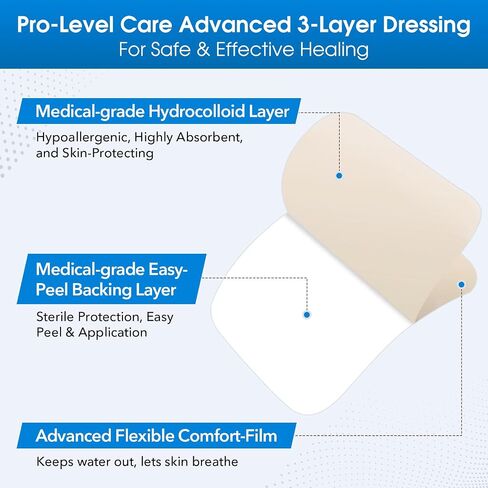 Pro-Level Care Advanced 3-Layer Dressing
For Safe & Effective Healing

Medical-grade Hydrocolloid Layer

Hypoallergenic, Highly Absorbent, and Skin-Protecting

Medical-grade Easy-Peel Backing Layer

Sterile Protection, Easy Peel & Application

Advanced Flexible Comfort-Film

Keeps water out, lets skin breathe